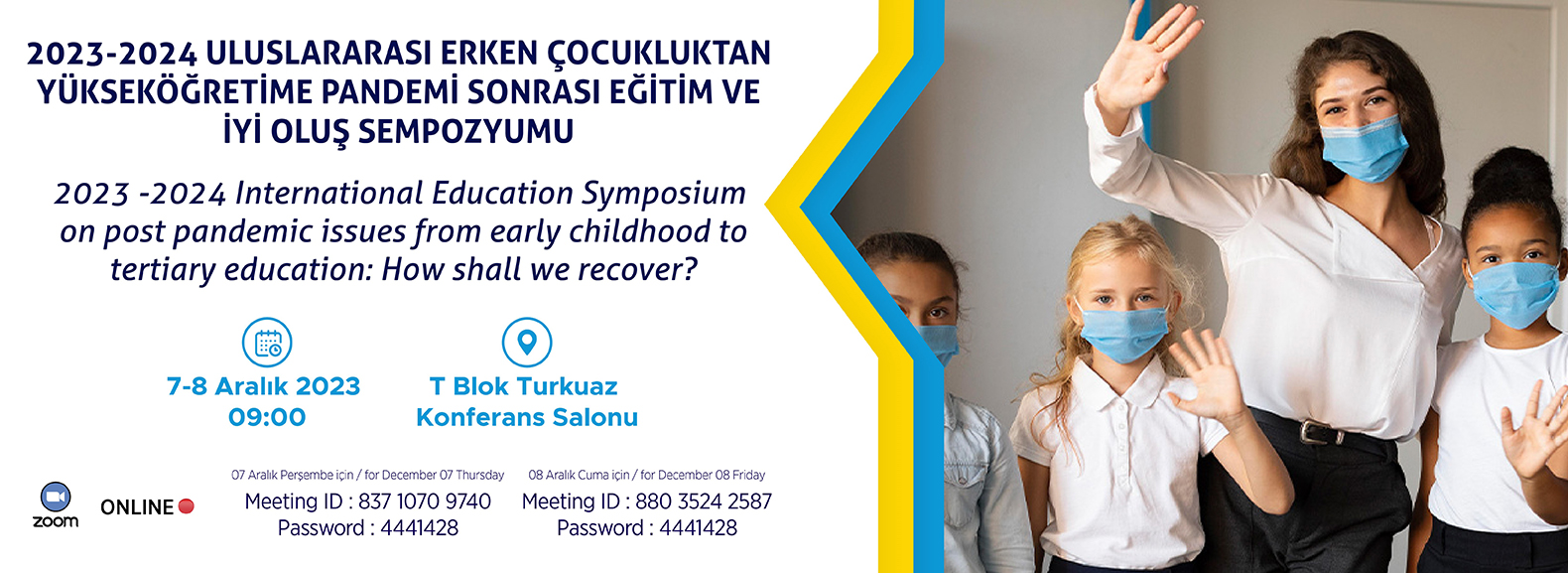 2023-2024 ULUSLARARASI ERKEN ÇOCUKLUKTAN YÜKSEKÖĞRETİME PANDEMİ SONRASI EĞİTİM VE İYİ OLUŞ SEMPOZYUMU

2023 -2024 International Education Symposium on post pandemic issues from early childhood to tertiary education: How shall we recover?

7-8 Aralık 2023
09:00

T Blok Turkuaz
Konferans Salonu

zoom

ONLINE

07 Aralık Perşembe için / for December 07 Thursday
Meeting ID : 837 1070 9740
Password : 4441428

08 Aralık Cuma için / for December 08 Friday
Meeting ID : 880 3524 2587
Password : 4441428